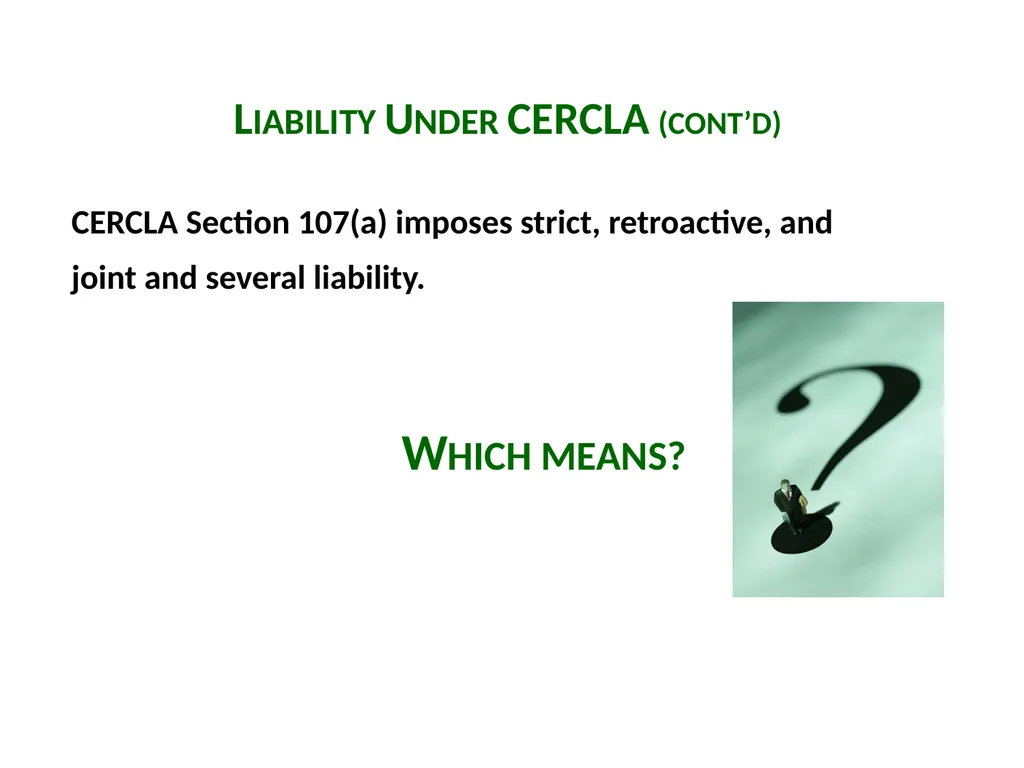 LIABILITY UNDER CERCLA (CONT'D)

CERCLA Section 107(a) imposes strict, retroactive, and joint and several liability.

WHICH MEANS?